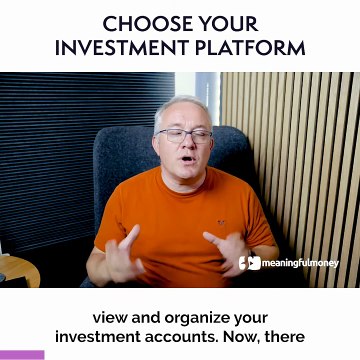 CHOOSE YOUR INVESTMENT PLATFORM

meaningfulmoney

view and organize your investment accounts. Now, there